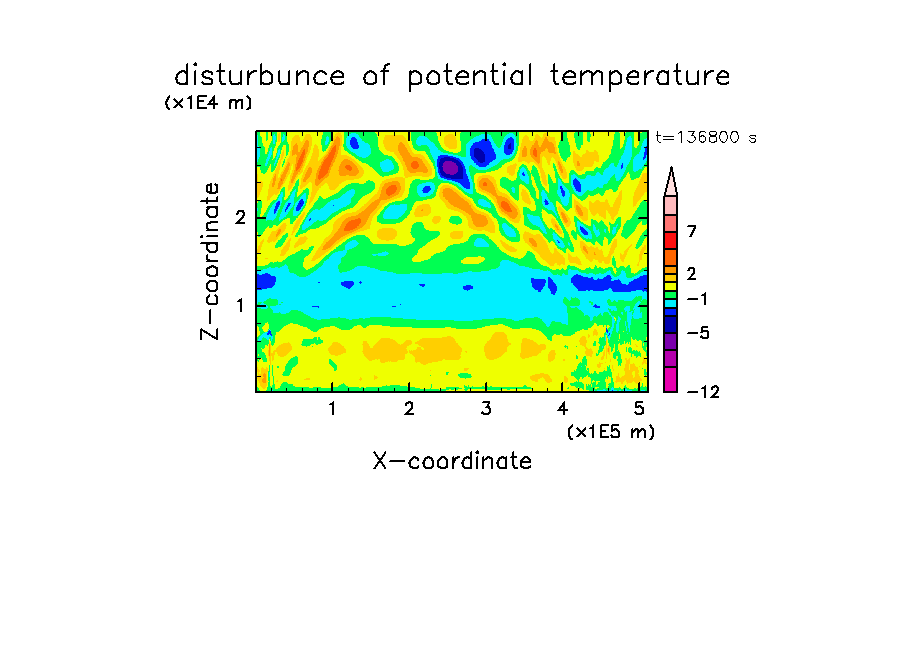 disturbunce of potential temperature

(x1E4 m)

t=136800 s

Z-coordinate

2

1

7

2

−1

−5

−12

1 2 3 4 5

(x1E5 m)

X-coordinate